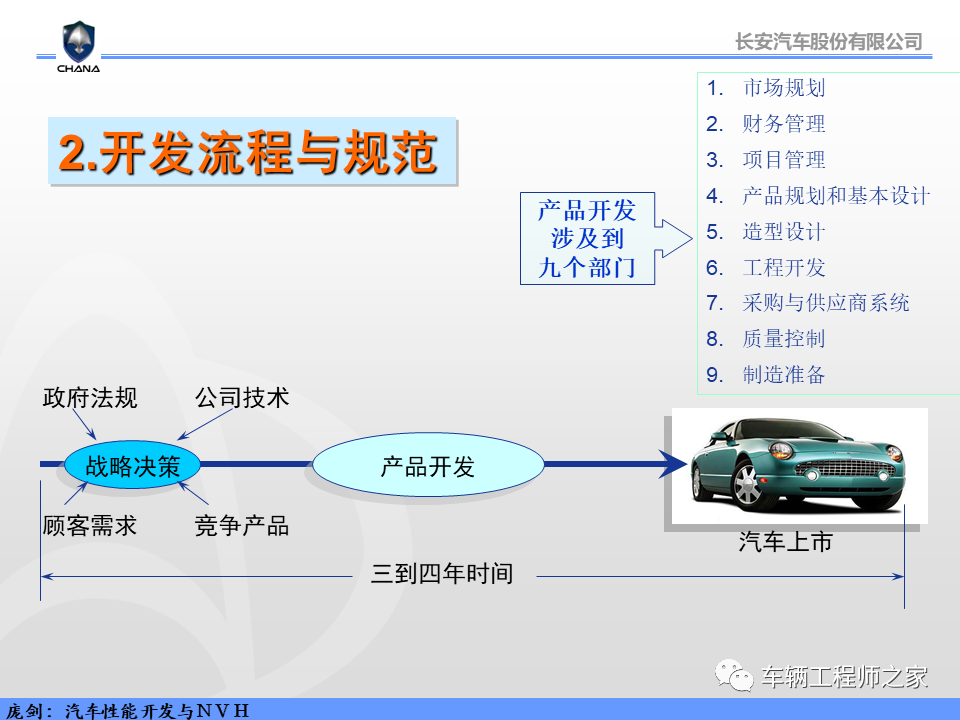 CHANA

长安汽车股份有限公司

2.开发流程与规范

产品开发涉及到九个部门

1. 市场规划
2. 财务管理
3. 项目管理
4. 产品规划和基本设计
5. 造型设计
6. 工程开发
7. 采购与供应商系统
8. 质量控制
9. 制造准备

政府法规

公司技术

战略决策

产品开发

顾客需求

竞争产品

汽车上市

三到四年时间

车辆工程师之家

庞剑：汽车性能开发与NVH